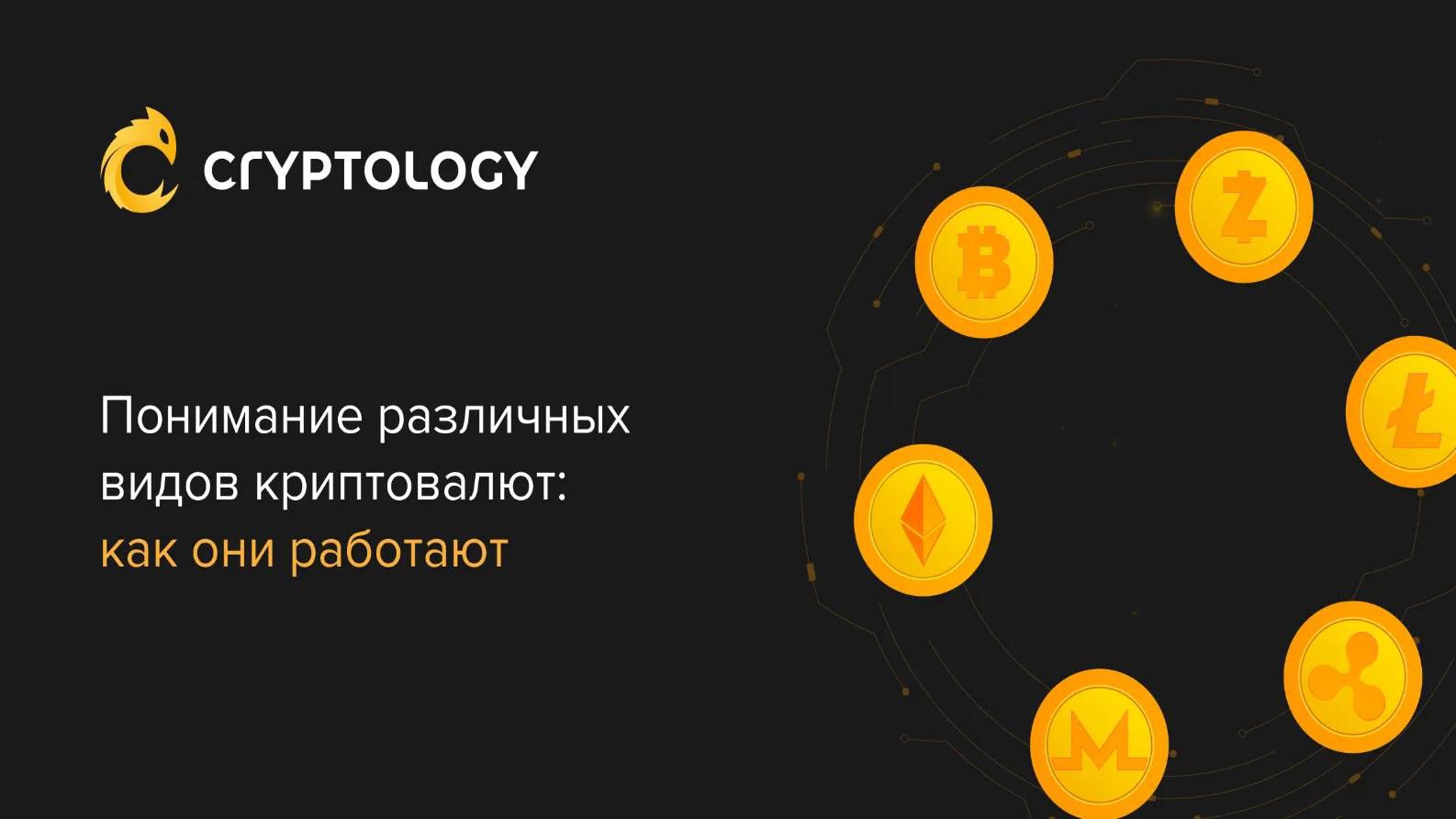 CRYPTOLOGY

Понимание различных видов криптовалют: как они работают